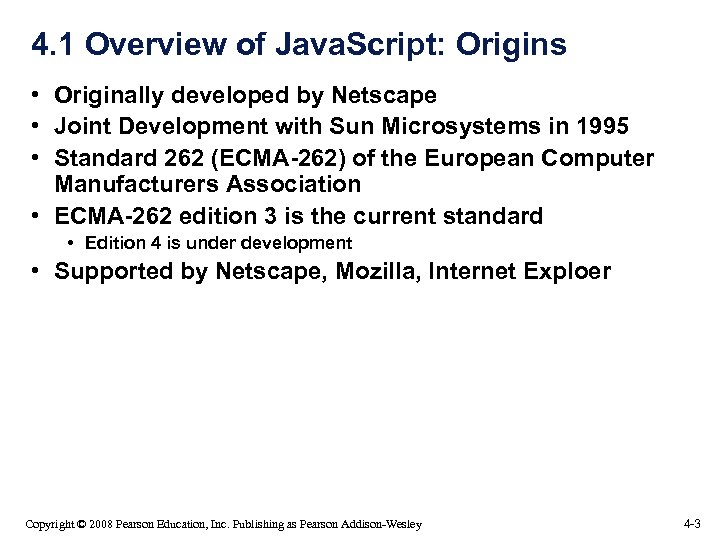 4.1 Overview of JavaScript: Origins

• Originally developed by Netscape
• Joint Development with Sun Microsystems in 1995
• Standard 262 (ECMA-262) of the European Computer Manufacturers Association
• ECMA-262 edition 3 is the current standard
  • Edition 4 is under development
• Supported by Netscape, Mozilla, Internet Exploer

Copyright © 2008 Pearson Education, Inc. Publishing as Pearson Addison-Wesley

4-3